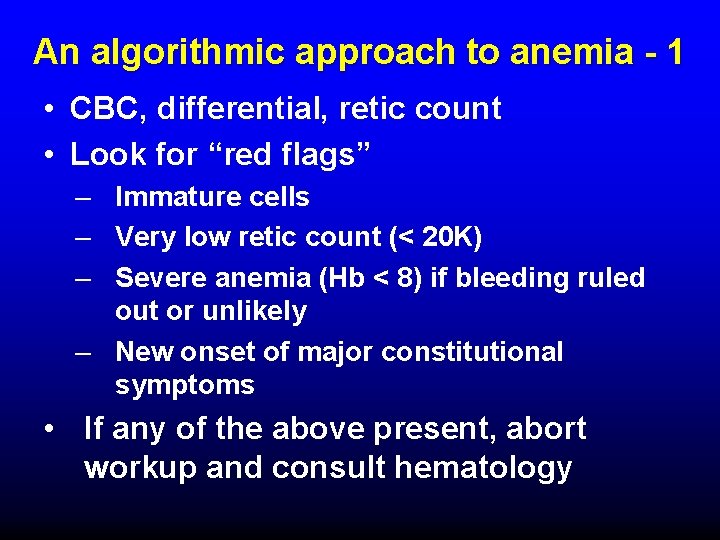 An algorithmic approach to anemia - 1

• CBC, differential, retic count

• Look for “red flags”

– Immature cells

– Very low retic count (< 20K)

– Severe anemia (Hb < 8) if bleeding ruled out or unlikely

– New onset of major constitutional symptoms

• If any of the above present, abort workup and consult hematology